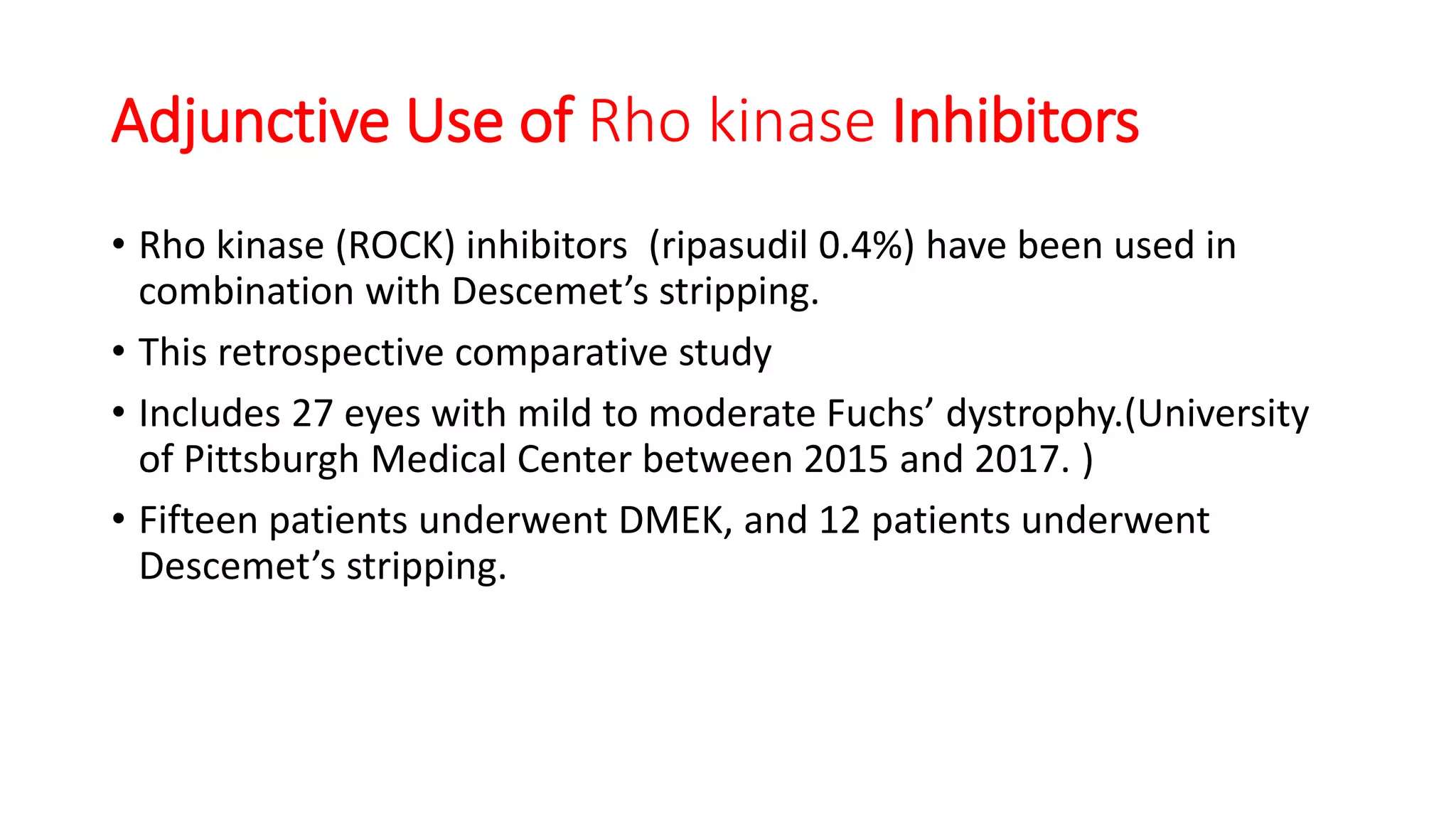 Adjunctive Use of Rho kinase Inhibitors

• Rho kinase (ROCK) inhibitors (ripasudil 0.4%) have been used in combination with Descemet's stripping.

• This retrospective comparative study

• Includes 27 eyes with mild to moderate Fuchs' dystrophy.(University of Pittsburgh Medical Center between 2015 and 2017. )

• Fifteen patients underwent DMEK, and 12 patients underwent Descemet's stripping.